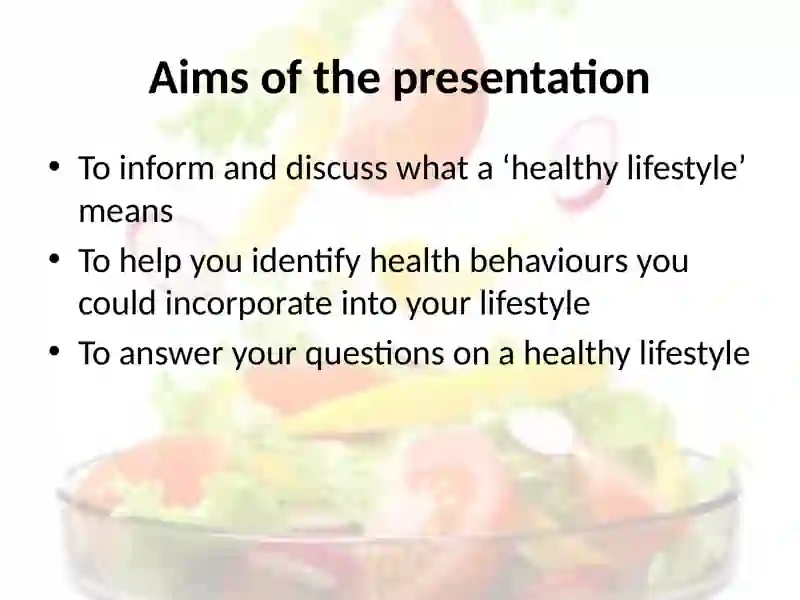 Aims of the presentation

• To inform and discuss what a ‘healthy lifestyle’ means
• To help you identify health behaviours you could incorporate into your lifestyle
• To answer your questions on a healthy lifestyle